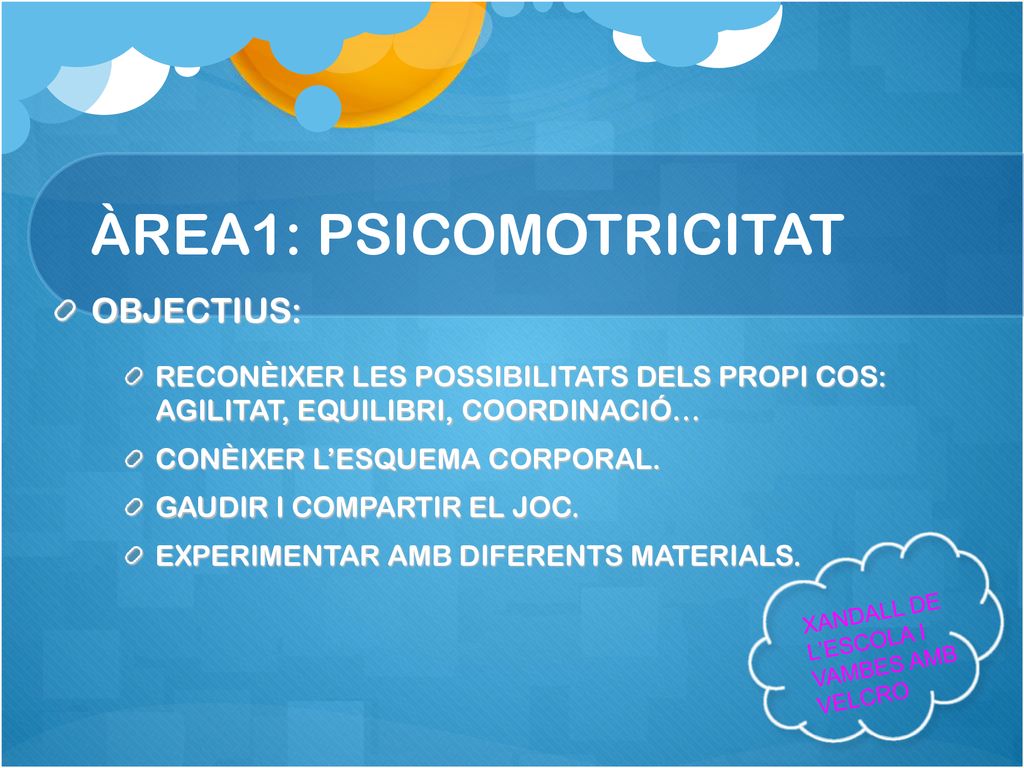 ÀREA1: PSICOMOTRICITAT

OBJECTIUS:

RECONÈIXER LES POSSIBILITATS DELS PROPI COS: AGILITAT, EQUILIBRI, COORDINACIÓ…

CONÈIXER L'ESQUEMA CORPORAL.

GAUDIR I COMPARTIR EL JOC.

EXPERIMENTAR AMB DIFERENTS MATERIALS.

XANDALL DE L'ESCOLA I VAMBES AMB VELCRO